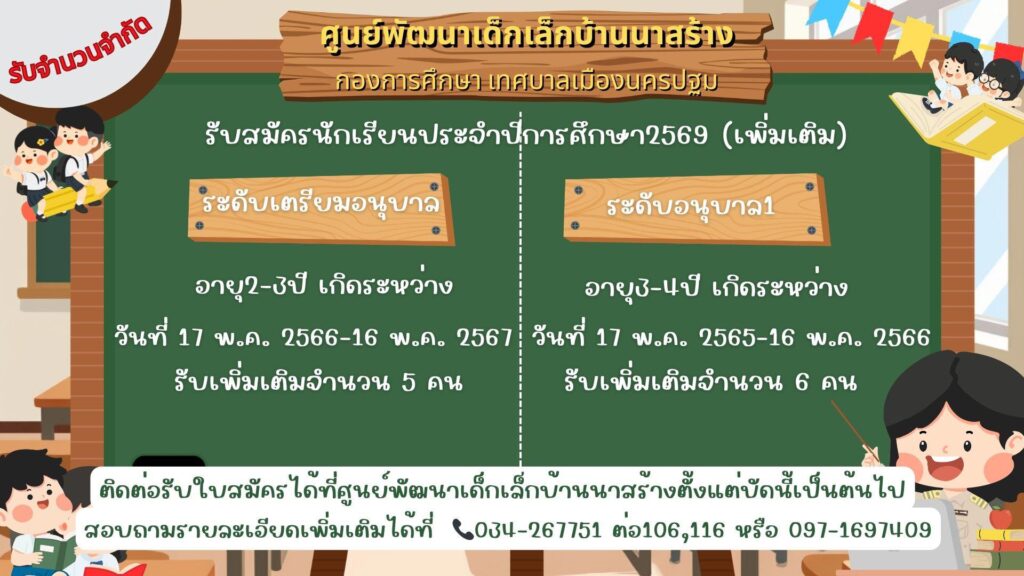 รับจำนวนจำกัด

ศูนย์พัฒนาเด็กเล็กบ้านนาสร้าง
กองการศึกษา เทศบาลเมืองนครปฐม

รับสมัครนักเรียนประจำปีการศึกษา2569 (เพิ่มเติม)

ระดับเตรียมอนุบาล

อายุ2-3ปี เกิดระหว่าง
วันที่ 17 พ.ค. 2566-16 พ.ค. 2567
รับเพิ่มเติมจำนวน 5 คน

ระดับอนุบาล1

อายุ3-4ปี เกิดระหว่าง
วันที่ 17 พ.ค. 2565-16 พ.ค. 2566
รับเพิ่มเติมจำนวน 6 คน

ติดต่อรับใบสมัครได้ที่ศูนย์พัฒนาเด็กเล็กบ้านนาสร้างตั้งแต่บัดนี้เป็นต้นไป
สอบถามรายละเอียดเพิ่มเติมได้ที่ 034-267751 ต่อ106,116 หรือ 097-1697409